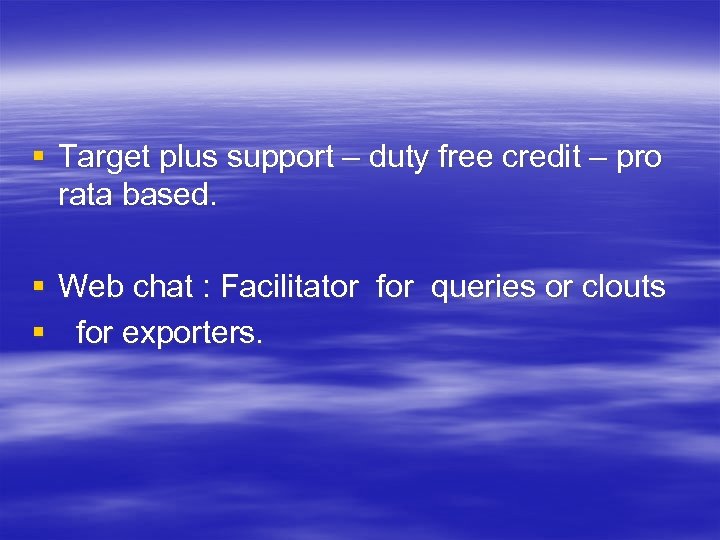 ▪ Target plus support – duty free credit – pro rata based.

▪ Web chat : Facilitator for queries or clouts
▪ for exporters.